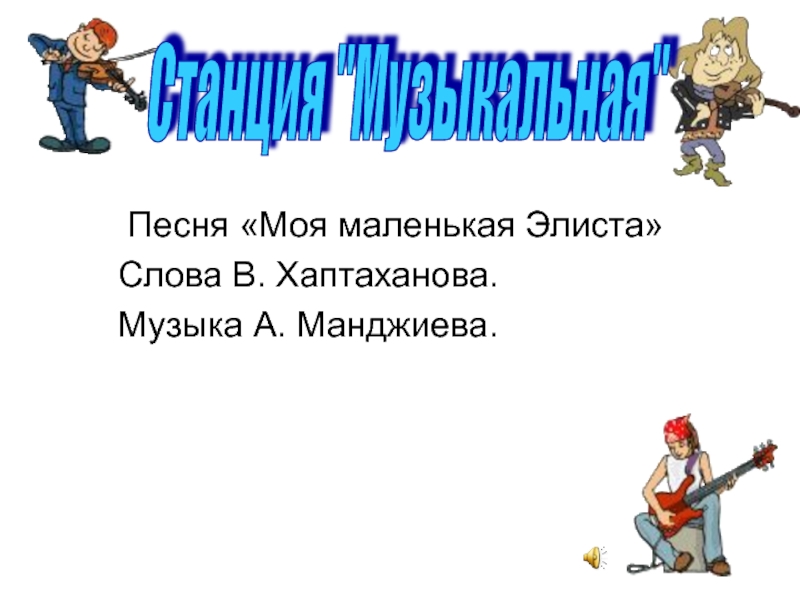 Станция "Музыкальная"

Песня «Моя маленькая Элиста»
Слова В. Хаптаханова.
Музыка А. Манджиева.